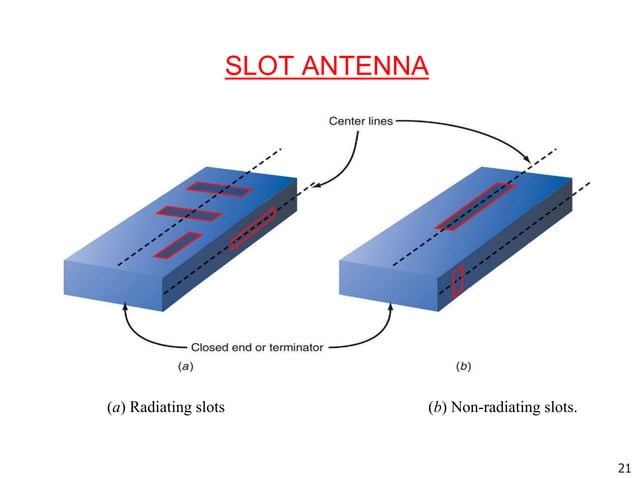 SLOT ANTENNA

Center lines

Closed end or terminator

(a)

(b)

(a) Radiating slots

(b) Non-radiating slots.

21